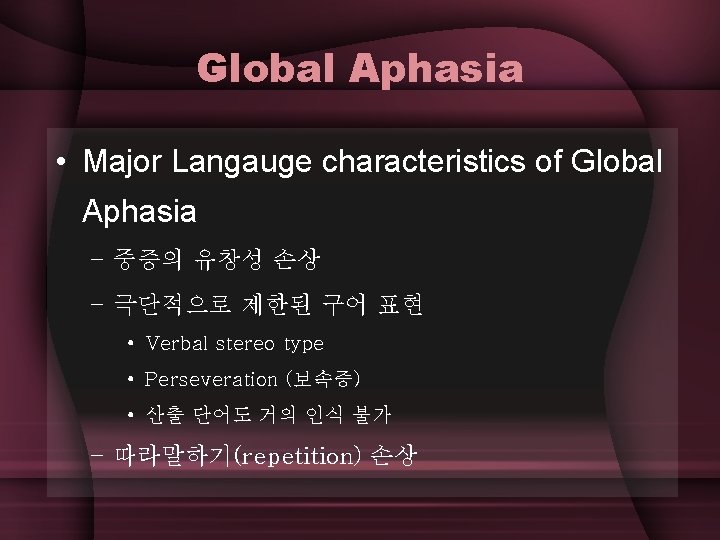 Global Aphasia

• Major Langauge characteristics of Global Aphasia

– 중증의 유창성 손상

– 극단적으로 제한된 구어 표현

• Verbal stereo type

• Perseveration (보속증)

• 산출 단어도 거의 인식 불가

– 따라말하기(repetition) 손상